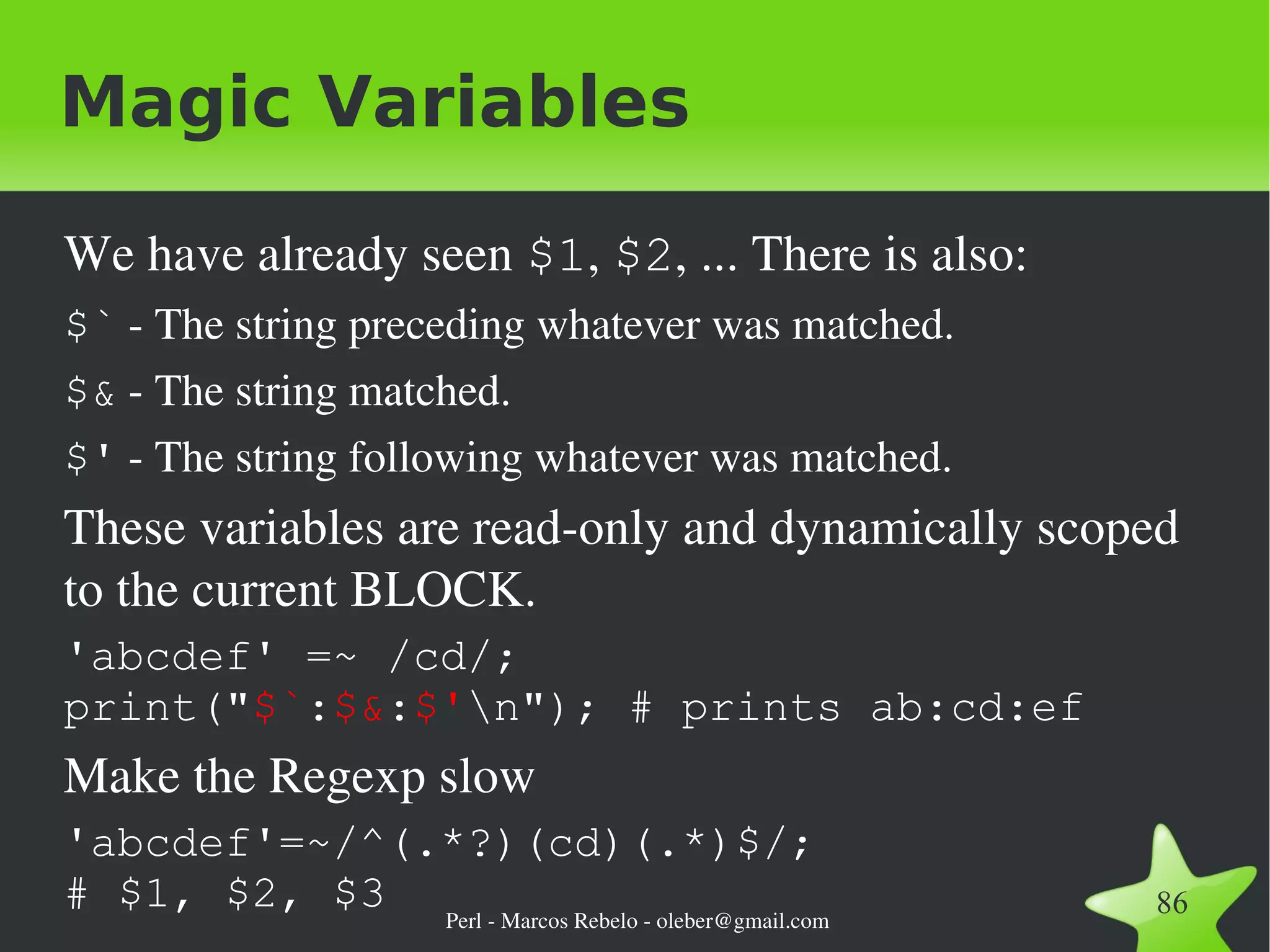 Magic Variables

We have already seen \$1, \$2, ... There is also:

\$` - The string preceding whatever was matched.

\$& - The string matched.

\$' - The string following whatever was matched.

These variables are read-only and dynamically scoped to the current BLOCK.

'abcdef' =~ /cd/;
print("\$`:\$&:\$'\n"); # prints ab:cd:ef

Make the Regexp slow

'abcdef'=~/^(.*?)(cd)(.*)\$/;
# \$1, \$2, \$3

Perl - Marcos Rebelo - oleber@gmail.com

86